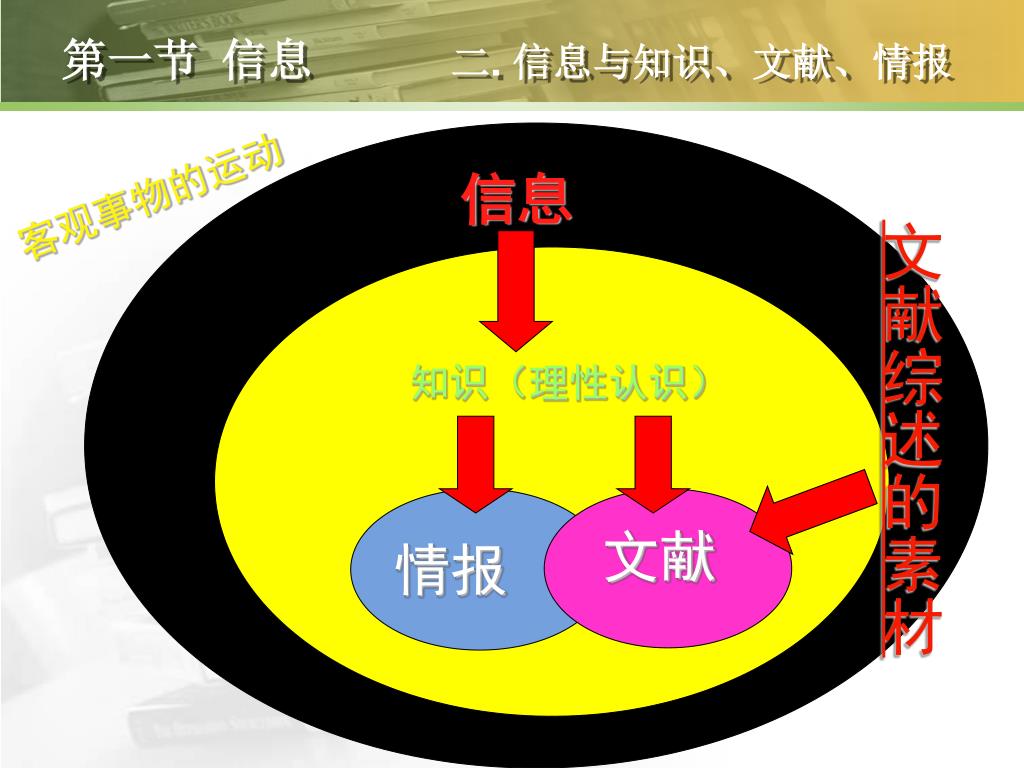 第一节 信息

二. 信息与知识、文献、情报

客观事物的运动

信息

知识（理性认识）

情报

文献

文献综述的素材